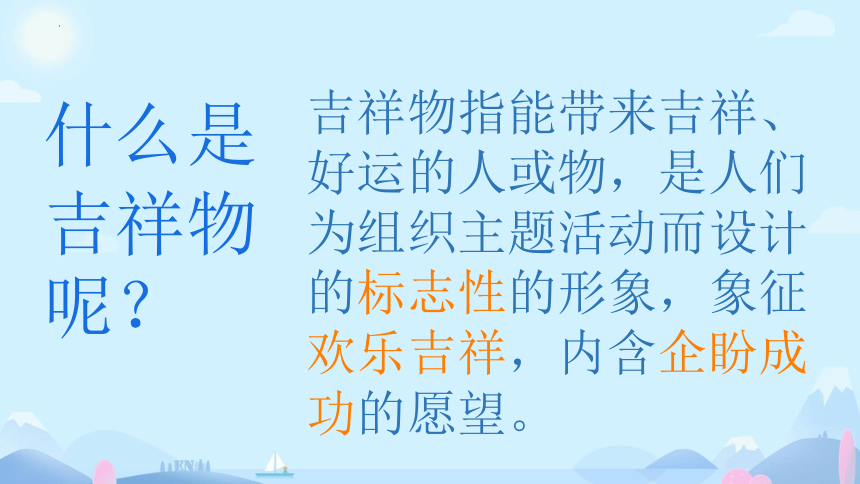 什么是吉祥物呢？

吉祥物指能带来吉祥、好运的人或物，是人们为组织主题活动而设计的标志性的形象，象征欢乐吉祥，内含企盼成功的愿望。